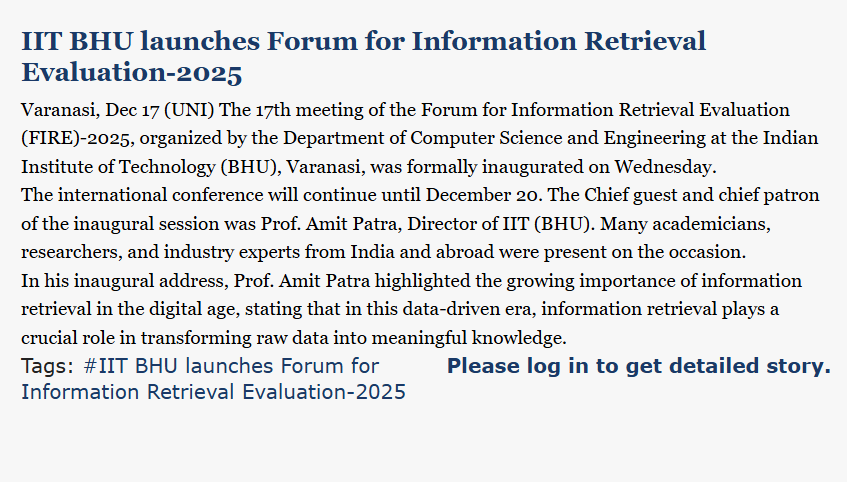 IIT BHU launches Forum for Information Retrieval Evaluation-2025

Varanasi, Dec 17 (UNI) The 17th meeting of the Forum for Information Retrieval Evaluation (FIRE)-2025, organized by the Department of Computer Science and Engineering at the Indian Institute of Technology (BHU), Varanasi, was formally inaugurated on Wednesday.

The international conference will continue until December 20. The Chief guest and chief patron of the inaugural session was Prof. Amit Patra, Director of IIT (BHU). Many academicians, researchers, and industry experts from India and abroad were present on the occasion.

In his inaugural address, Prof. Amit Patra highlighted the growing importance of information retrieval in the digital age, stating that in this data-driven era, information retrieval plays a crucial role in transforming raw data into meaningful knowledge.

Tags: #IIT BHU launches Forum for Information Retrieval Evaluation-2025

Please log in to get detailed story.